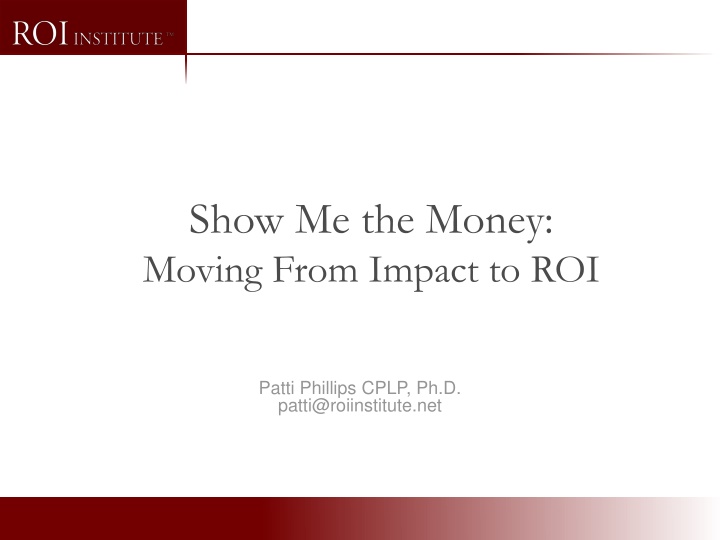 ROI INSTITUTE™

Show Me the Money:
Moving From Impact to ROI

Patti Phillips CPLP, Ph.D.
patti@roiinstitute.net